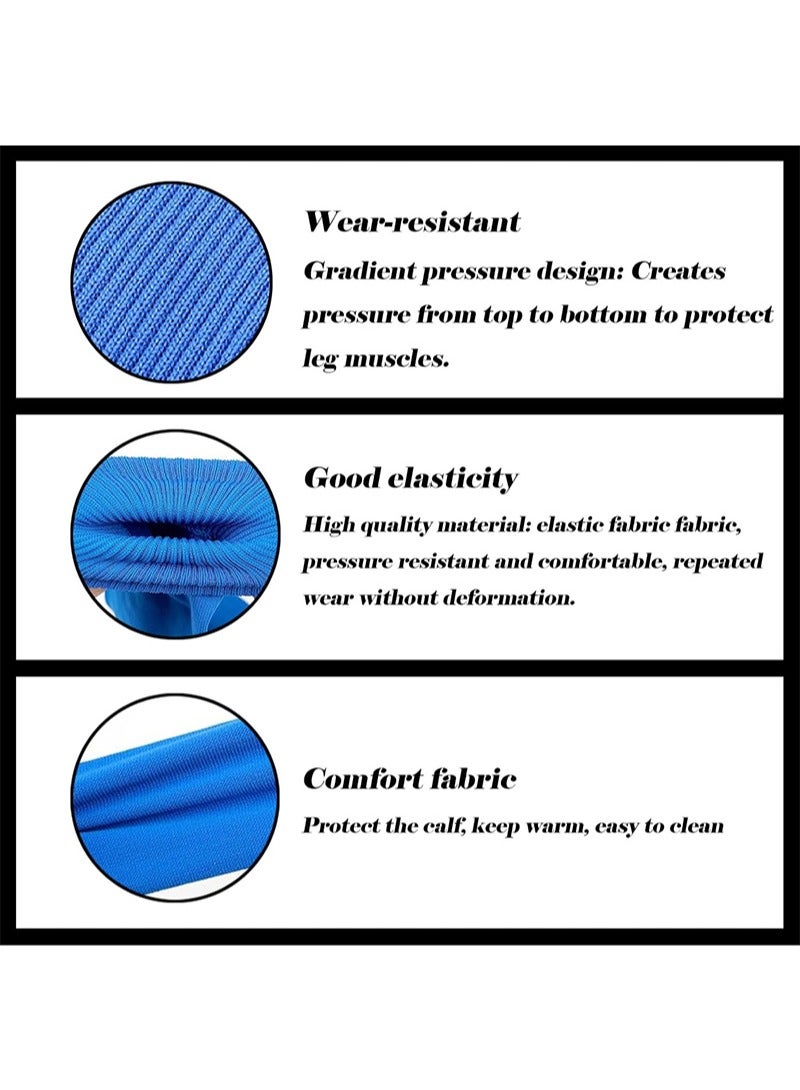 Wear-resistant

Gradient pressure design: Creates pressure from top to bottom to protect leg muscles.

Good elasticity

High quality material: elastic fabric fabric, pressure resistant and comfortable, repeated wear without deformation.

Comfort fabric

Protect the calf, keep warm, easy to clean